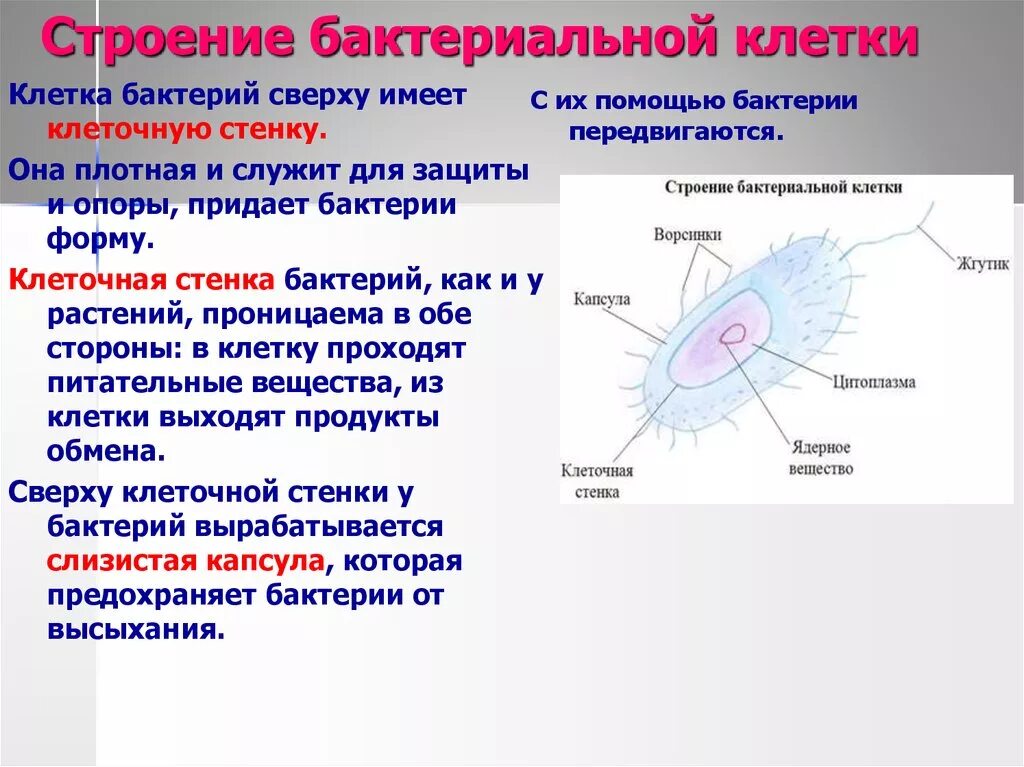 Строение бактериальной клетки

Клетка бактерий сверху имеет клеточную стенку.

Она плотная и служит для защиты и опоры, придает бактерии форму.

Клеточная стенка бактерий, как и у растений, проницаема в обе стороны: в клетку проходят питательные вещества, из клетки выходят продукты обмена.

Сверху клеточной стенки у бактерий вырабатывается слизистая капсула, которая предохраняет бактерии от высыхания.

С их помощью бактерии передвигаются.

Строение бактериальной клетки

Ворсинки

Жгутик

Капсула

Цитоплазма

Ядерное вещество

Клеточная стенка